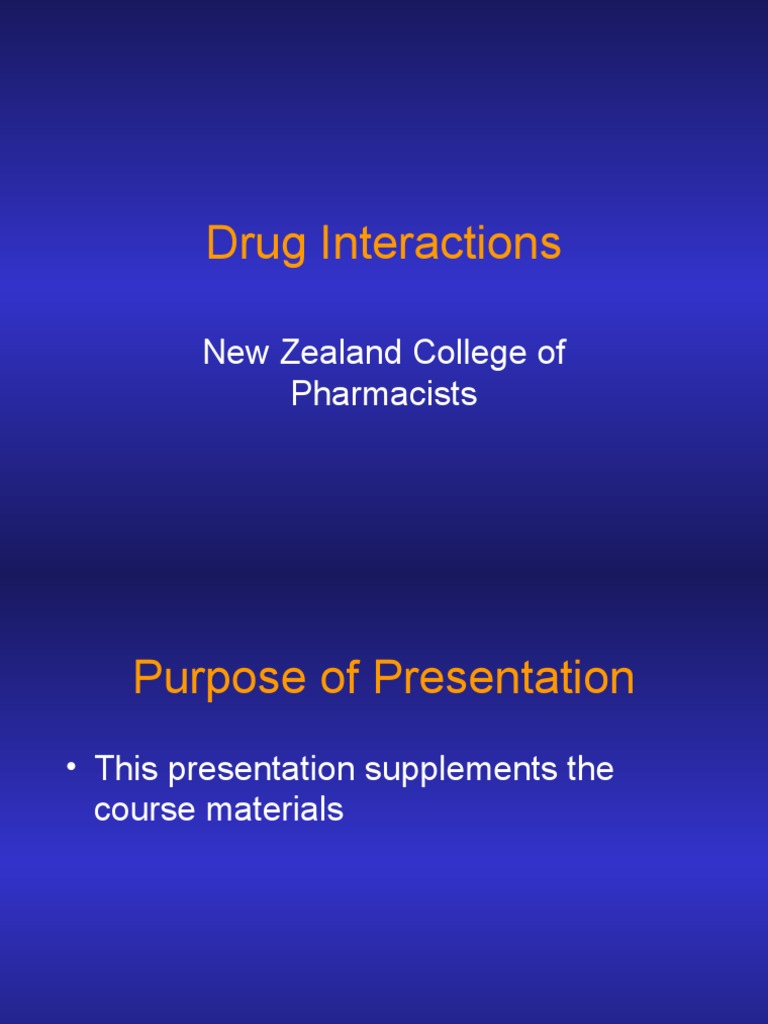 Drug Interactions

New Zealand College of Pharmacists

Purpose of Presentation

• This presentation supplements the course materials